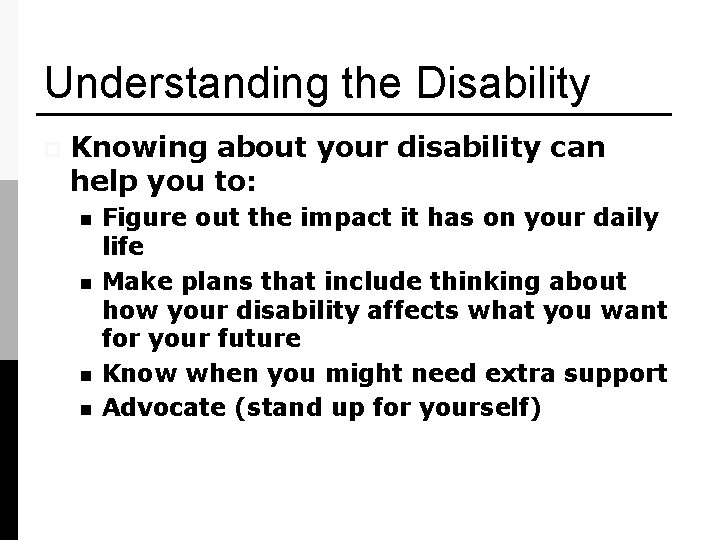 Understanding the Disability

Knowing about your disability can help you to:

- Figure out the impact it has on your daily life
- Make plans that include thinking about how your disability affects what you want for your future
- Know when you might need extra support
- Advocate (stand up for yourself)